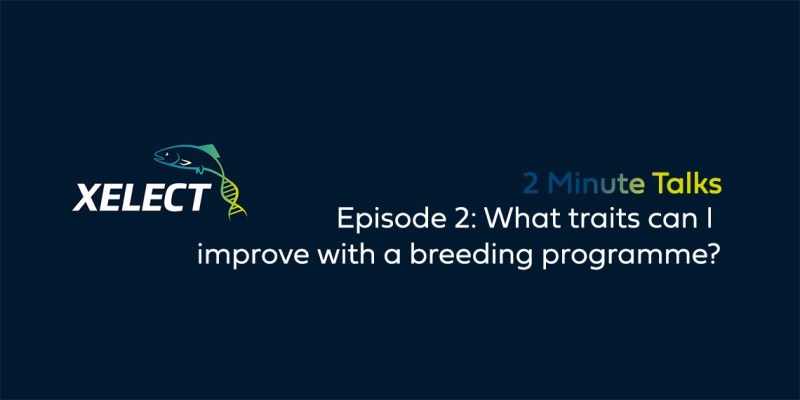 XELECT

2 Minute Talks
Episode 2: What traits can I improve with a breeding programme?